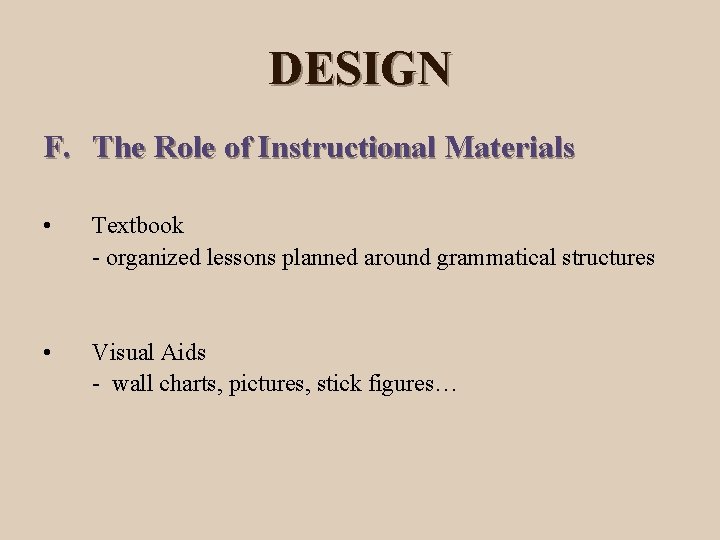 DESIGN

F. The Role of Instructional Materials

• Textbook
- organized lessons planned around grammatical structures

• Visual Aids
- wall charts, pictures, stick figures…